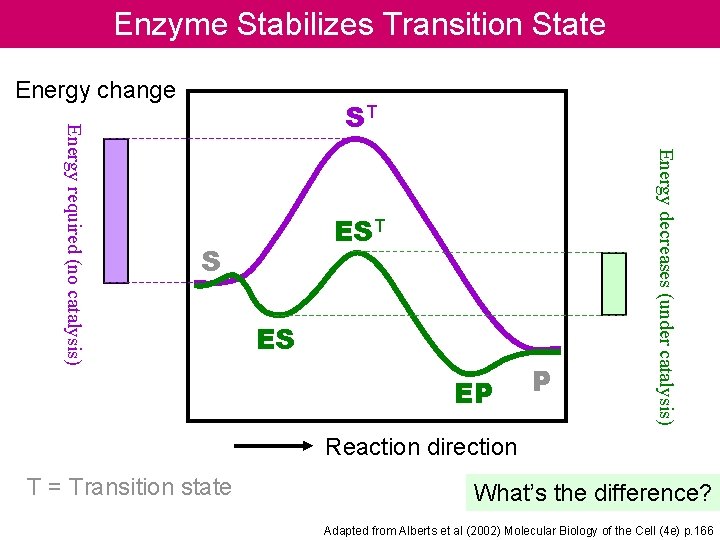 Enzyme Stabilizes Transition State

Energy change

Energy required (no catalysis)

$S^T$

$ES^T$

S

ES

EP

P

Energy decreases (under catalysis)

Reaction direction

T = Transition state

What's the difference?

Adapted from Alberts et al (2002) Molecular Biology of the Cell (4e) p.166